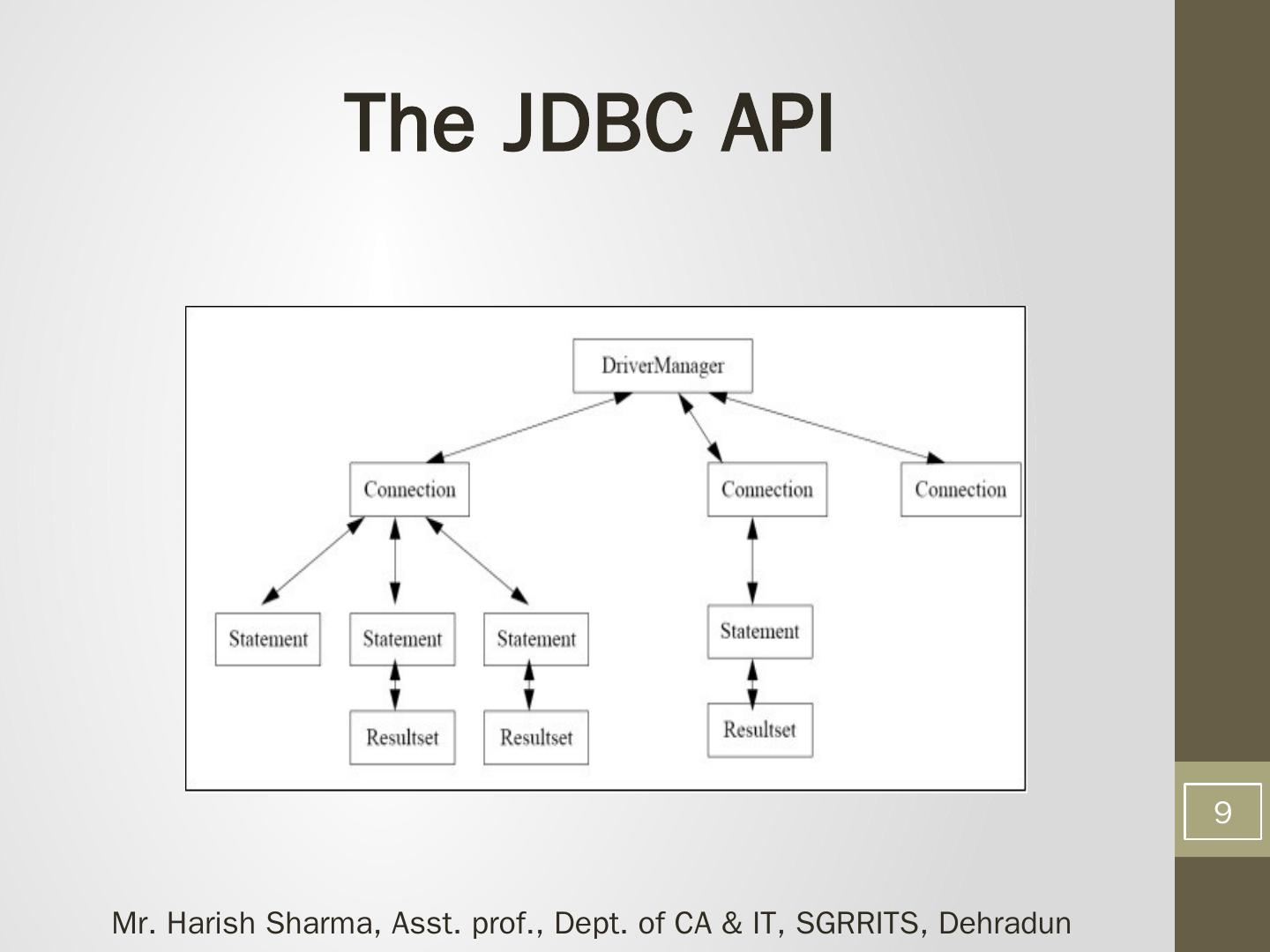 The JDBC API

DriverManager

Connection

Connection

Connection

Statement

Statement

Statement

Statement

Resultset

Resultset

Resultset

9

Mr. Harish Sharma, Asst. prof., Dept. of CA & IT, SGRRITS, Dehradun